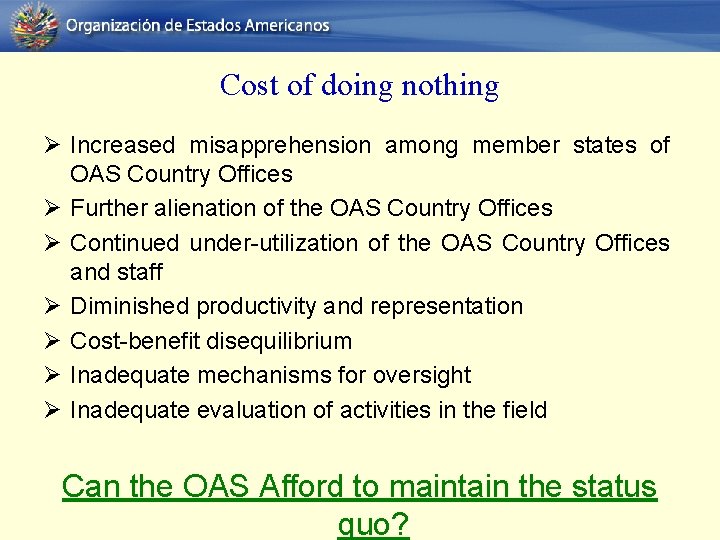 Organización de Estados Americanos

Cost of doing nothing

➢ Increased misapprehension among member states of OAS Country Offices
➢ Further alienation of the OAS Country Offices
➢ Continued under-utilization of the OAS Country Offices and staff
➢ Diminished productivity and representation
➢ Cost-benefit disequilibrium
➢ Inadequate mechanisms for oversight
➢ Inadequate evaluation of activities in the field

Can the OAS Afford to maintain the status quo?